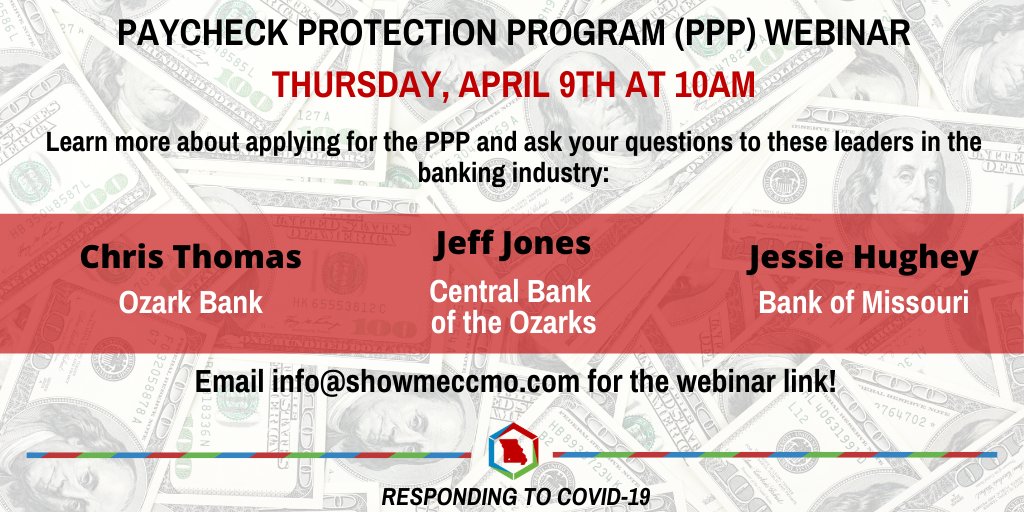 PAYCHECK PROTECTION PROGRAM (PPP) WEBINAR

THURSDAY, APRIL 9TH AT 10AM

Learn more about applying for the PPP and ask your questions to these leaders in the banking industry:

Chris Thomas
Ozark Bank

Jeff Jones
Central Bank of the Ozarks

Jessie Hughey
Bank of Missouri

Email info@showmeccmo.com for the webinar link!

RESPONDING TO COVID-19